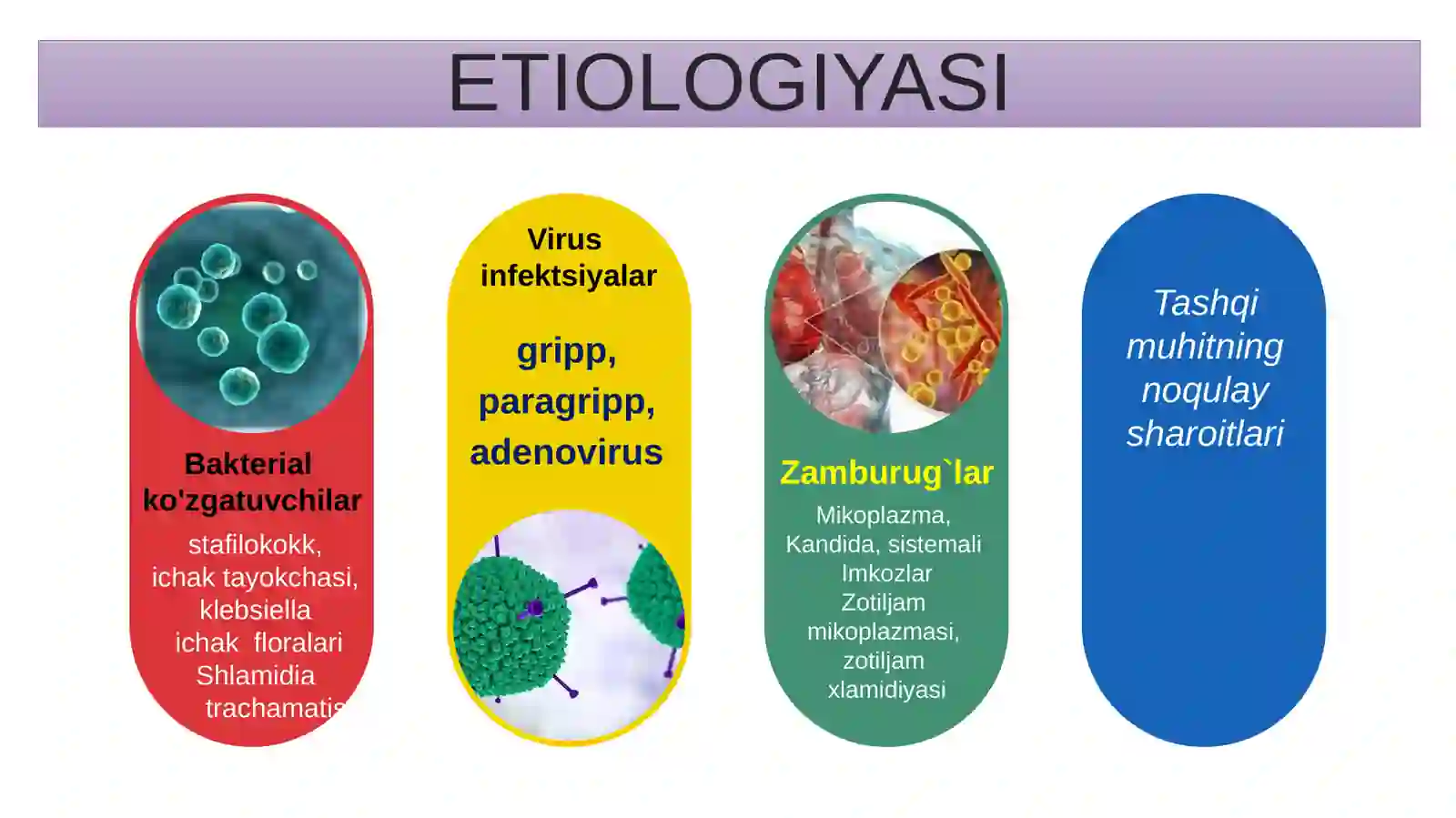 ETIOLOGIYASI

Bakterial ko'zgatuvchilar

stafilokokk, ichak tayokchasi, klebsiella ichak floralari Shlamidia trachamatis

Virus infektsiyalar

gripp, paragripp, adenovirus

Zamburug`lar

Mikoplazma, Kandida, sistemali Imkozlar Zotiljam mikoplazmasi, zotiljam xlamidiyasi

Tashqi muhitning noqulay sharoitlari